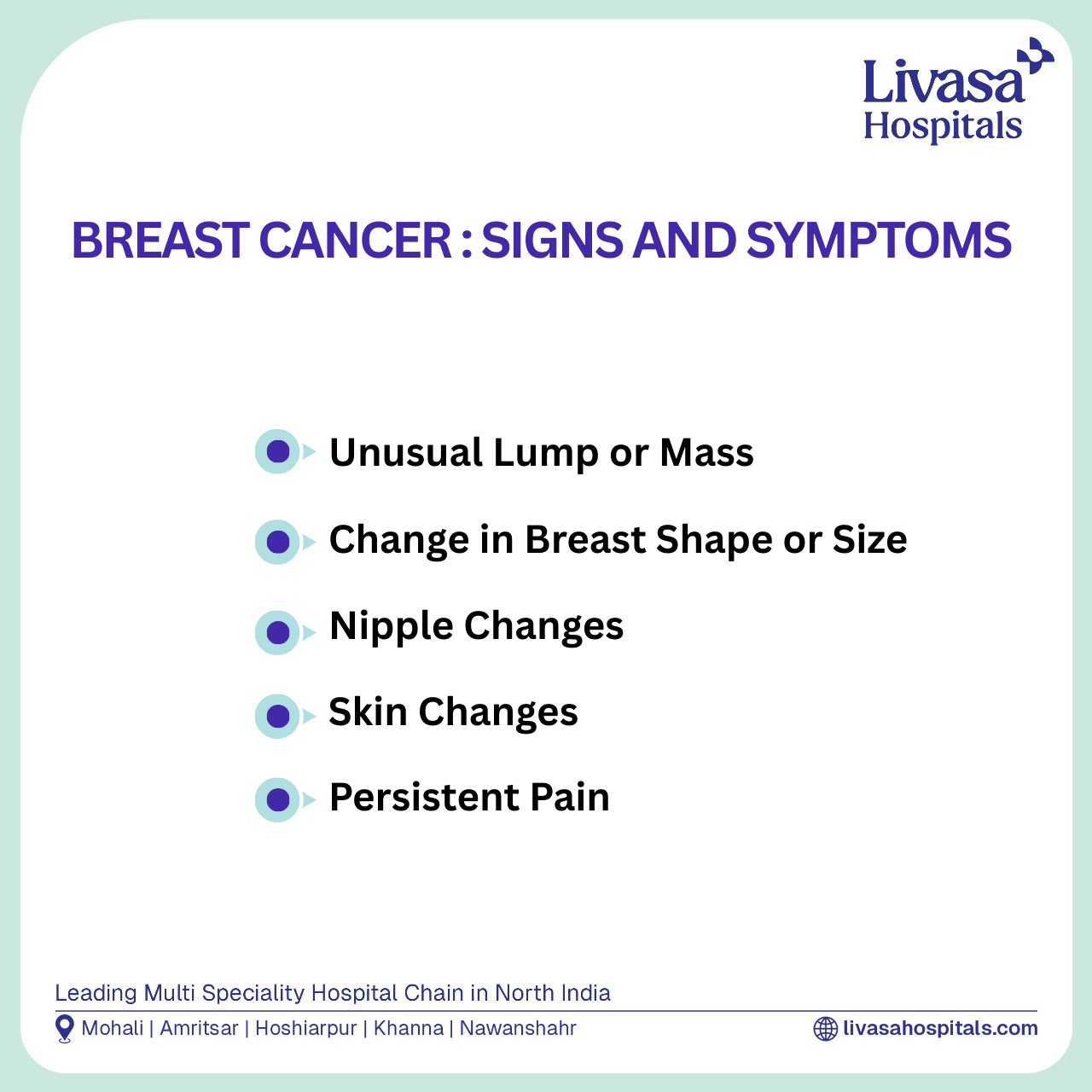 Livasa Hospitals

BREAST CANCER : SIGNS AND SYMPTOMS

Unusual Lump or Mass

Change in Breast Shape or Size

Nipple Changes

Skin Changes

Persistent Pain

Leading Multi Speciality Hospital Chain in North India

Mohali | Amritsar | Hoshiarpur | Khanna | Nawanshahr

livasahospitals.com